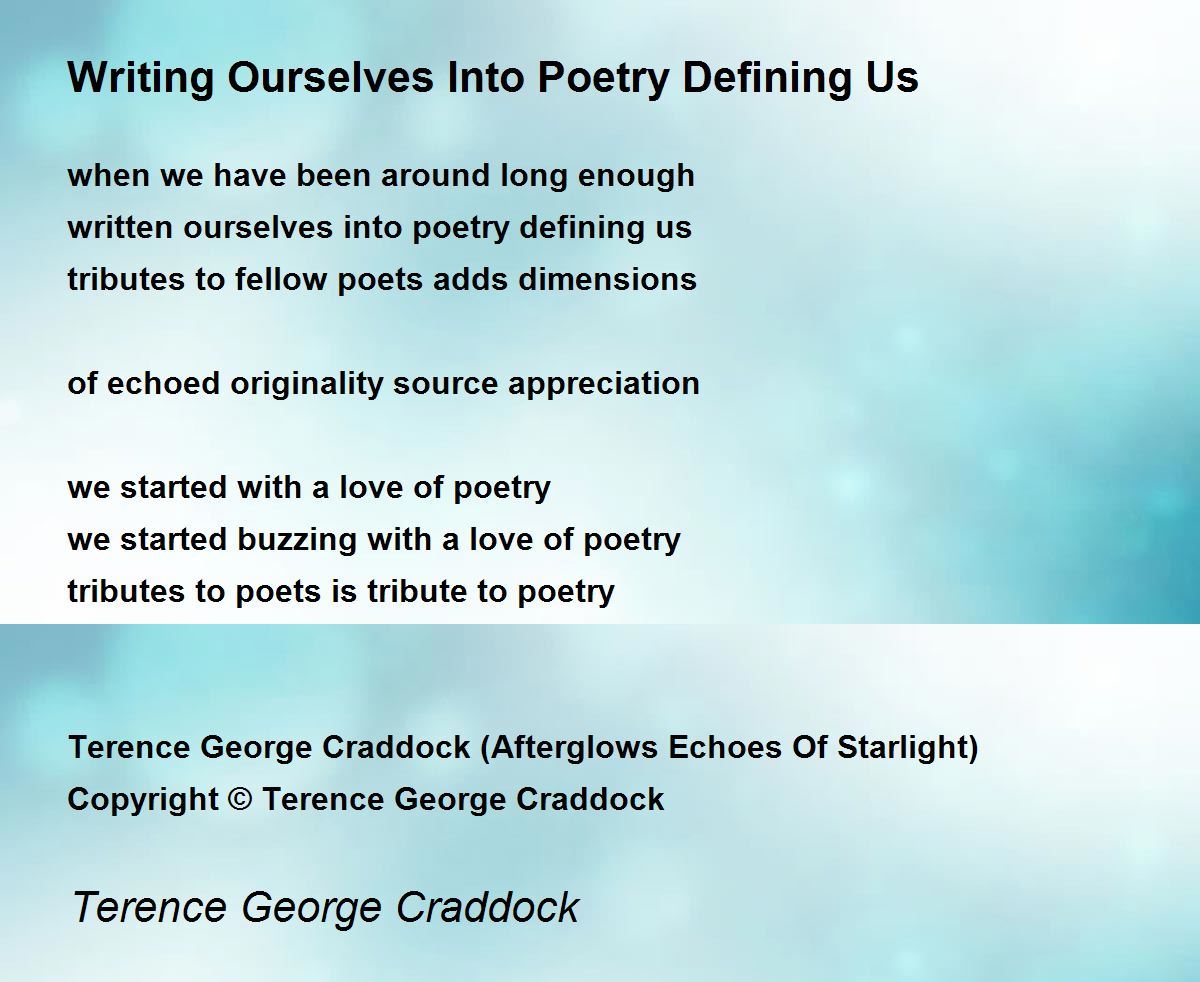 Writing Ourselves Into Poetry Defining Us

when we have been around long enough
written ourselves into poetry defining us
tributes to fellow poets adds dimensions

of echoed originality source appreciation

we started with a love of poetry
we started buzzing with a love of poetry
tributes to poets is tribute to poetry

Terence George Craddock (Afterglows Echoes Of Starlight)
Copyright © Terence George Craddock

Terence George Craddock